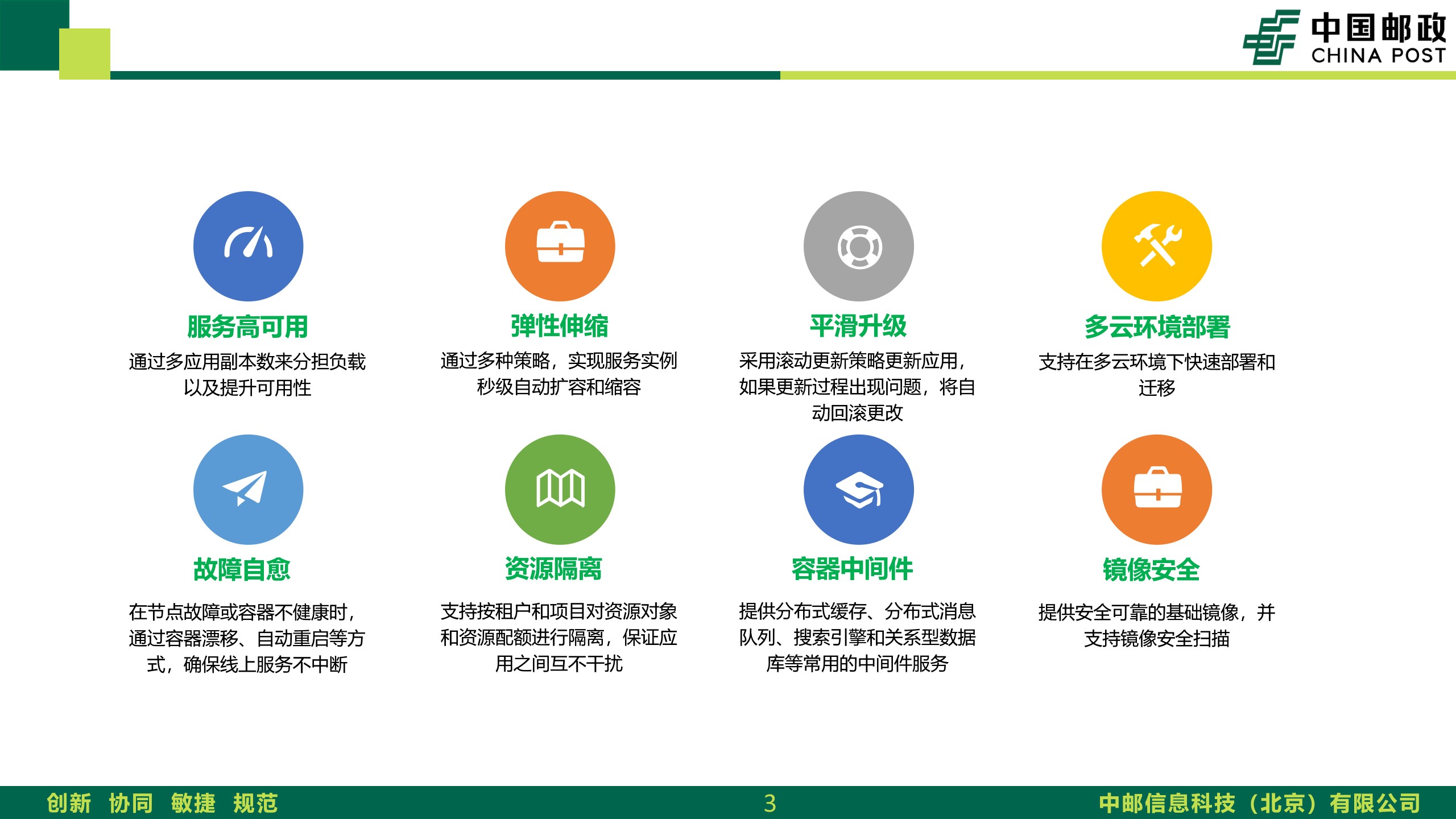 中国邮政
CHINA POST

服务高可用
通过多应用副本数来分担负载以及提升可用性

弹性伸缩
通过多种策略，实现服务实例秒级自动扩容和缩容

平滑升级
采用滚动更新策略更新应用，如果更新过程出现问题，将自动回滚更改

多云环境部署
支持在多云环境下快速部署和迁移

故障自愈
在节点故障或容器不健康时，通过容器漂移、自动重启等方式，确保线上服务不中断

资源隔离
支持按租户和项目对资源对象和资源配额进行隔离，保证应用之间互不干扰

容器中间件
提供分布式缓存、分布式消息队列、搜索引擎和关系型数据库等常用的中间件服务

镜像安全
提供安全可靠的基础镜像，并支持镜像安全扫描

创新 协同 敏捷 规范
3
中邮信息科技（北京）有限公司